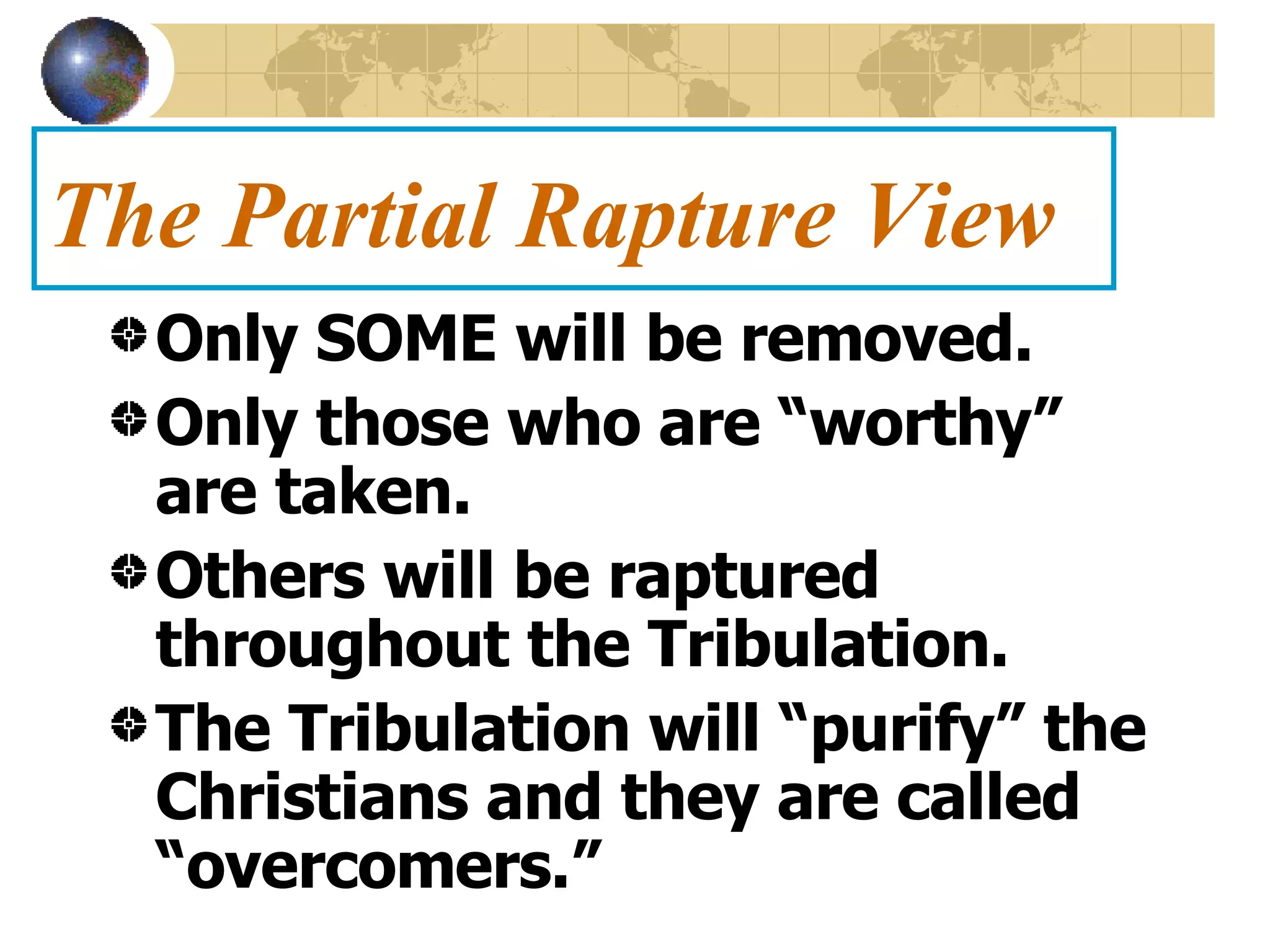 The Partial Rapture View

Only SOME will be removed.

Only those who are “worthy” are taken.

Others will be raptured throughout the Tribulation.

The Tribulation will “purify” the Christians and they are called “overcomers.”